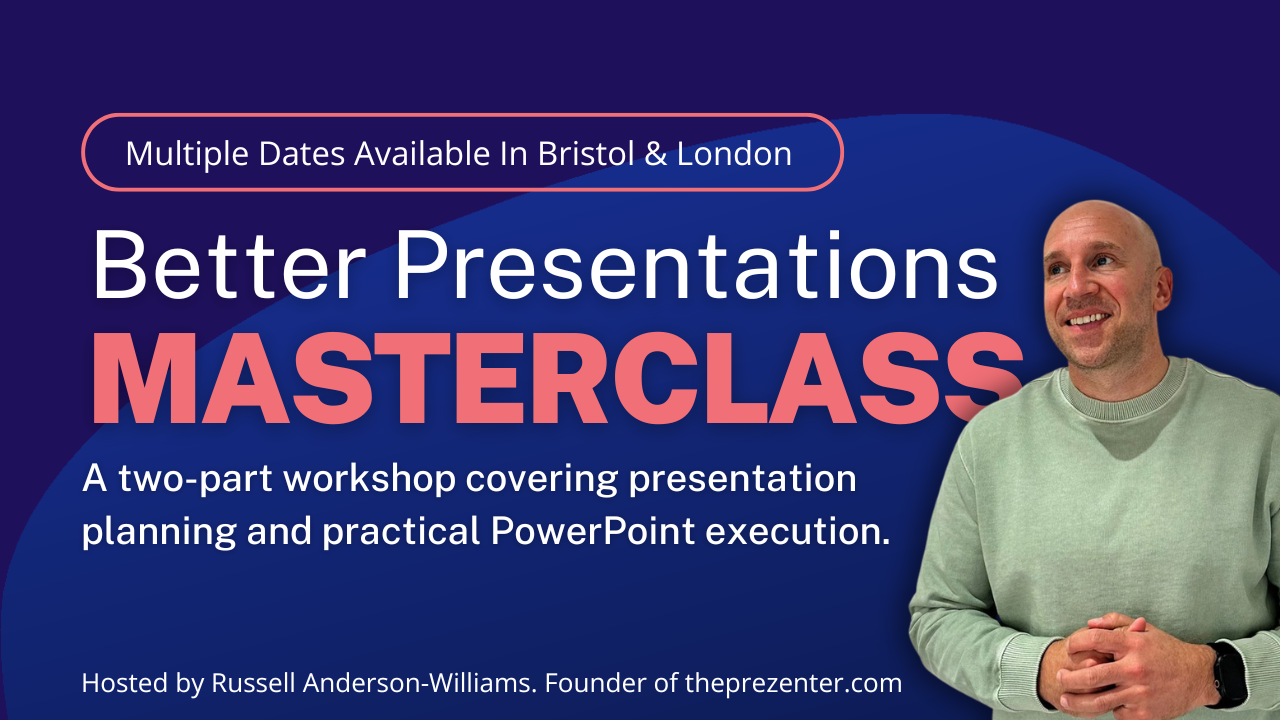 Multiple Dates Available In Bristol & London

Better Presentations
MASTERCLASS

A two-part workshop covering presentation planning and practical PowerPoint execution.

Hosted by Russell Anderson-Williams. Founder of theprezenter.com